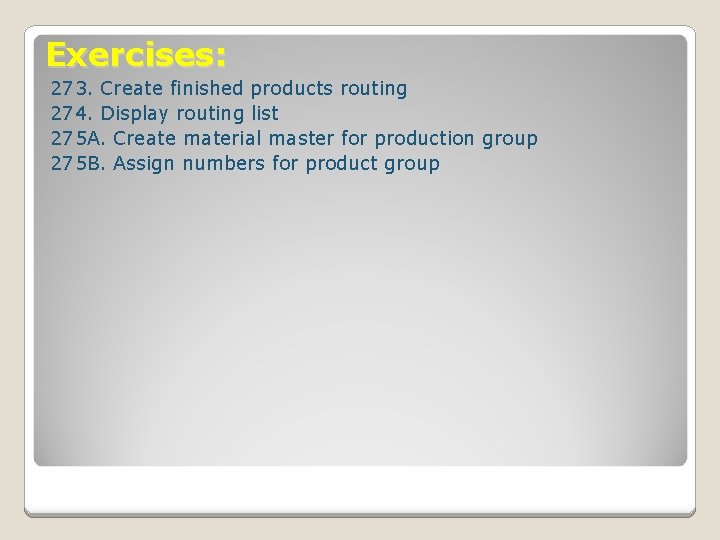 Exercises:

273. Create finished products routing
274. Display routing list
275A. Create material master for production group
275B. Assign numbers for product group